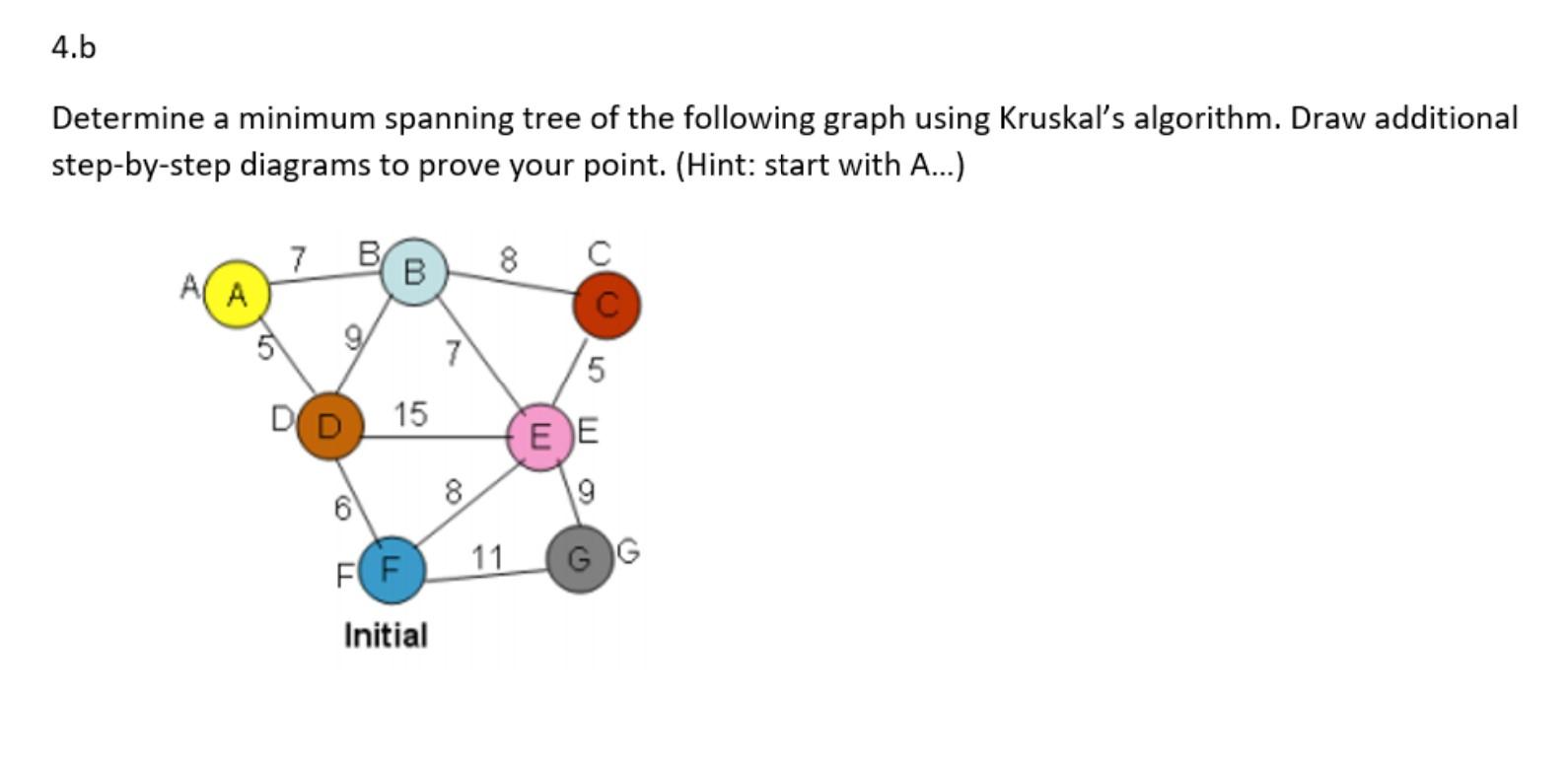 4.b

Determine a minimum spanning tree of the following graph using Kruskal's algorithm. Draw additional step-by-step diagrams to prove your point. (Hint: start with A...)

A A 7 B B 8 C C 5 9 7 5 D D 15 E E 6 8 9 F F 11 G G

Initial